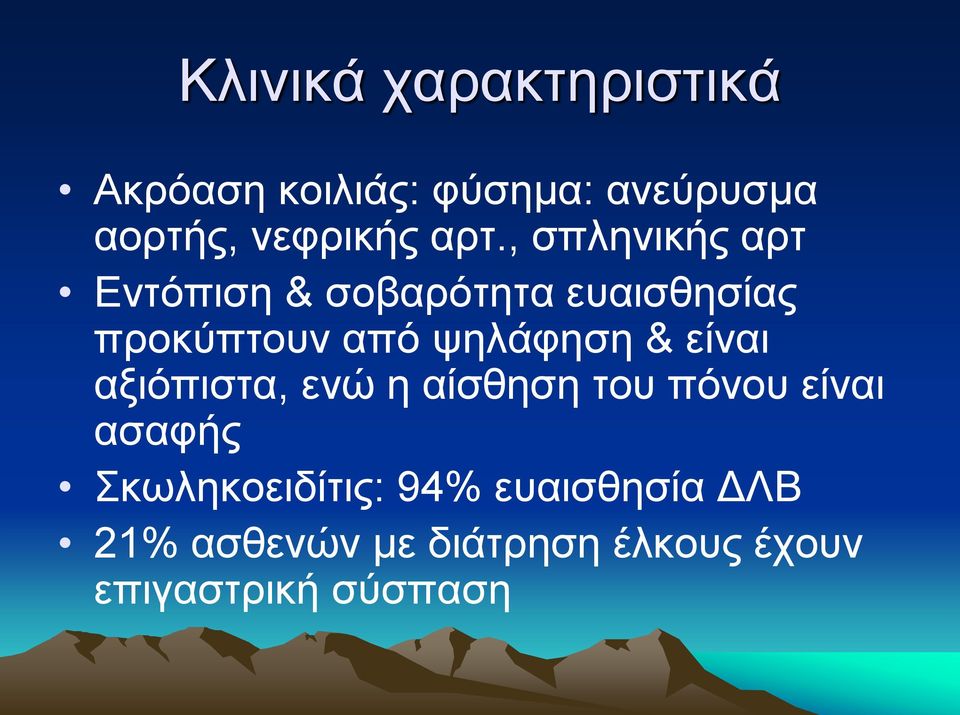 Κλινικά χαρακτηριστικά

• Ακρόαση κοιλιάς: φύσημα: ανεύρυσμα αορτής, νεφρικής αρτ., σπληνικής αρτ
• Εντόπιση & σοβαρότητα ευαισθησίας προκύπτουν από ψηλάφηση & είναι αξιόπιστα, ενώ η αίσθηση του πόνου είναι ασαφής
• Σκωληκοειδίτις: 94% ευαισθησία ΔΛΒ
• 21% ασθενών με διάτρηση έλκους έχουν επιγαστρική σύσπαση